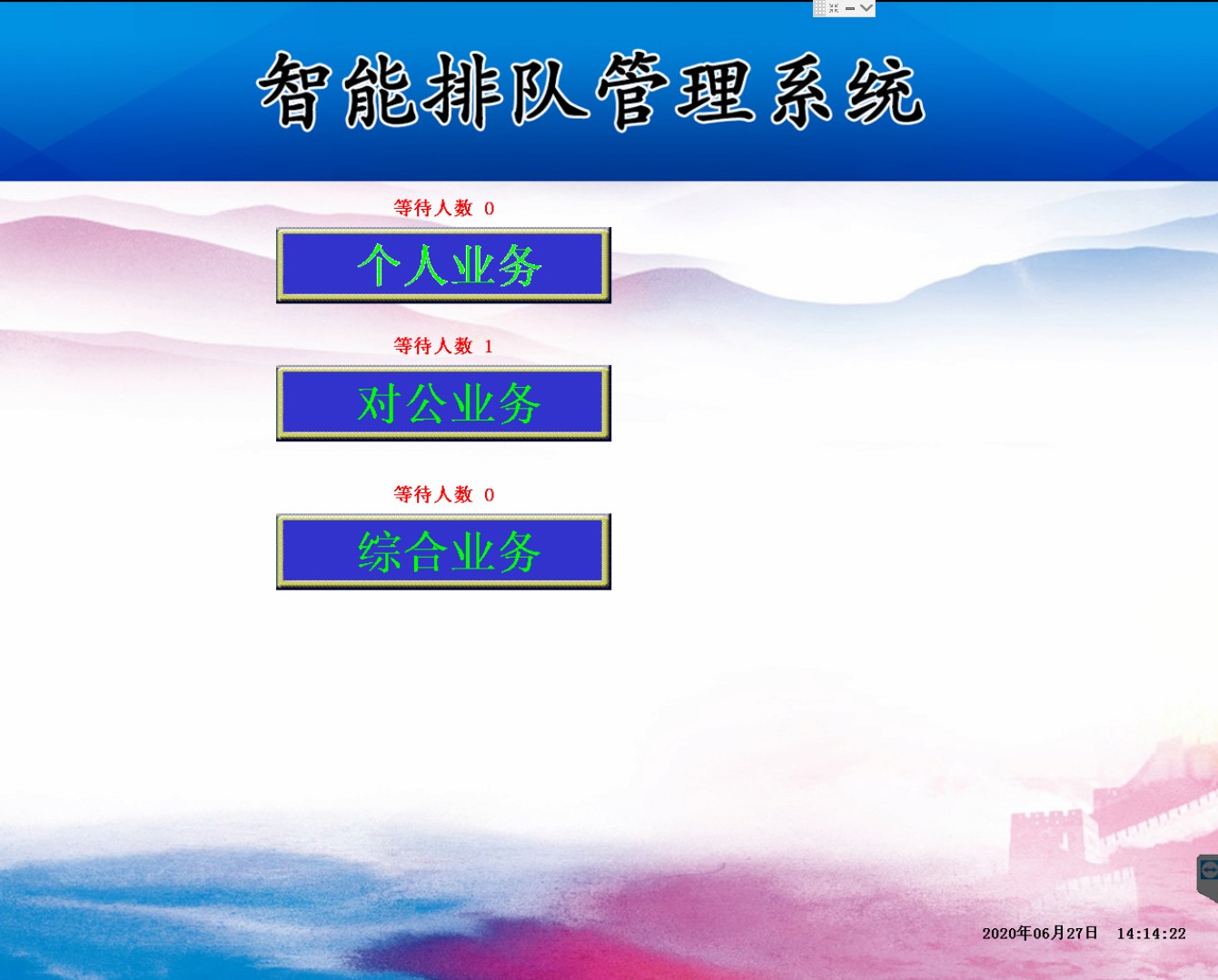 智能排队管理系统

等待人数 0

个人业务

等待人数 1

对公业务

等待人数 0

综合业务

2020年06月27日 14:14:22